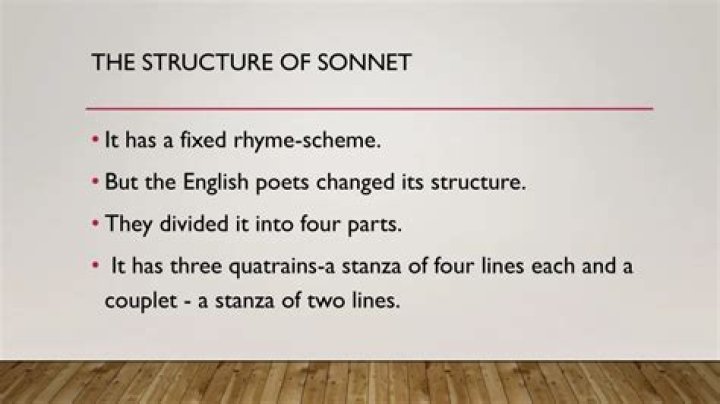 THE STRUCTURE OF SONNET

• It has a fixed rhyme-scheme.
• But the English poets changed its structure.
• They divided it into four parts.
• It has three quatrains-a stanza of four lines each and a couplet - a stanza of two lines.